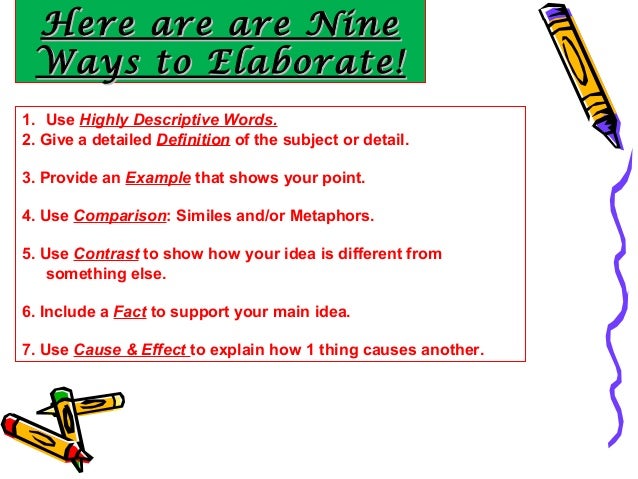 Here are are Nine Ways to Elaborate!

1. Use Highly Descriptive Words.
2. Give a detailed Definition of the subject or detail.

3. Provide an Example that shows your point.

4. Use Comparison: Similes and/or Metaphors.

5. Use Contrast to show how your idea is different from something else.

6. Include a Fact to support your main idea.

7. Use Cause & Effect to explain how 1 thing causes another.